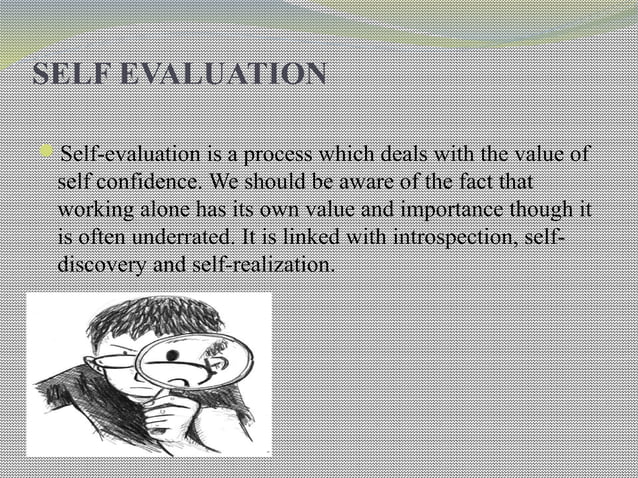 SELF EVALUATION

Self-evaluation is a process which deals with the value of self confidence. We should be aware of the fact that working alone has its own value and importance though it is often underrated. It is linked with introspection, self-discovery and self-realization.